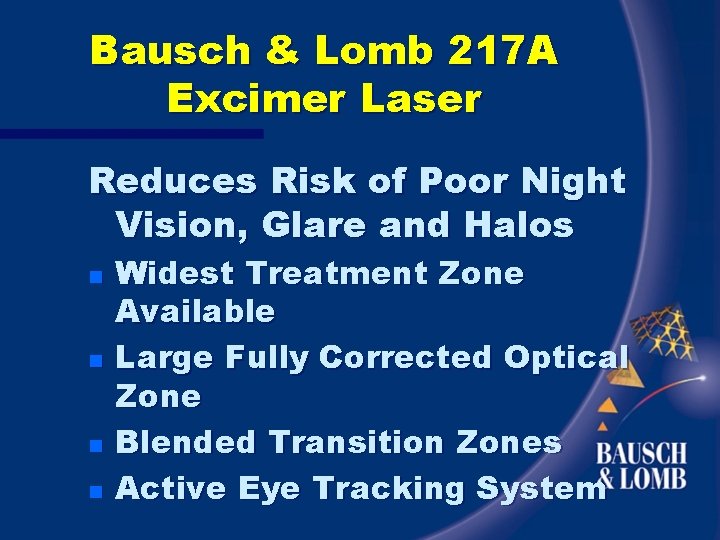 Bausch & Lomb 217A Excimer Laser

Reduces Risk of Poor Night Vision, Glare and Halos

- Widest Treatment Zone Available
- Large Fully Corrected Optical Zone
- Blended Transition Zones
- Active Eye Tracking System

BAUSCH & LOMB